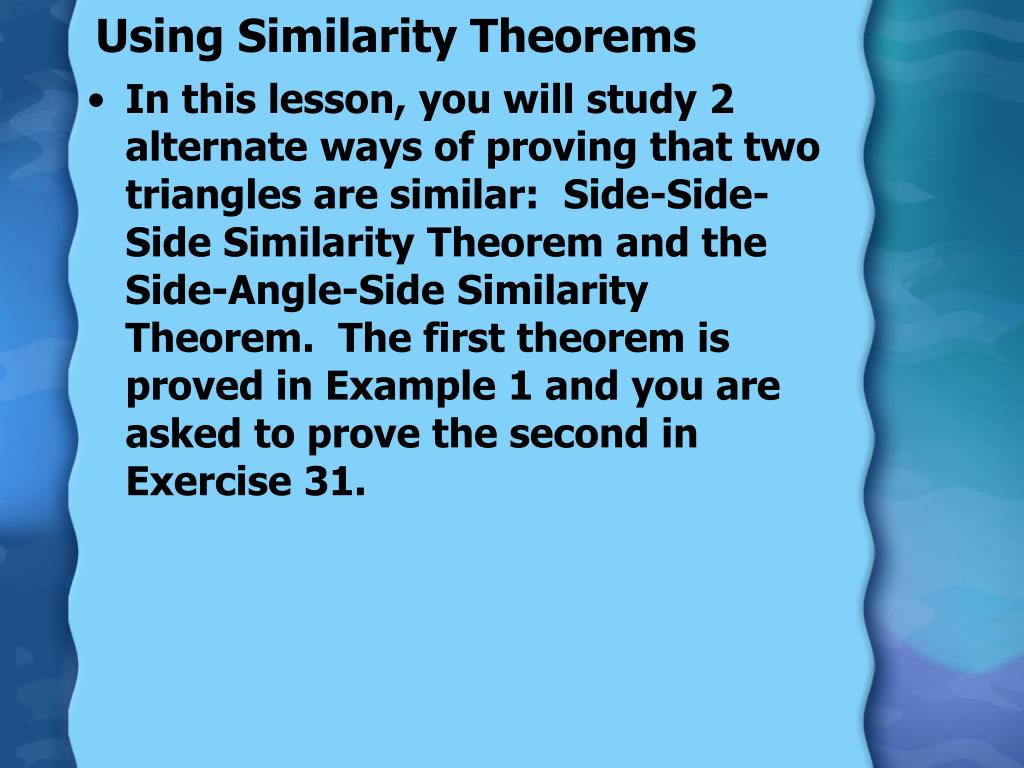 Using Similarity Theorems

• In this lesson, you will study 2 alternate ways of proving that two triangles are similar: Side-Side-Side Similarity Theorem and the Side-Angle-Side Similarity Theorem. The first theorem is proved in Example 1 and you are asked to prove the second in Exercise 31.